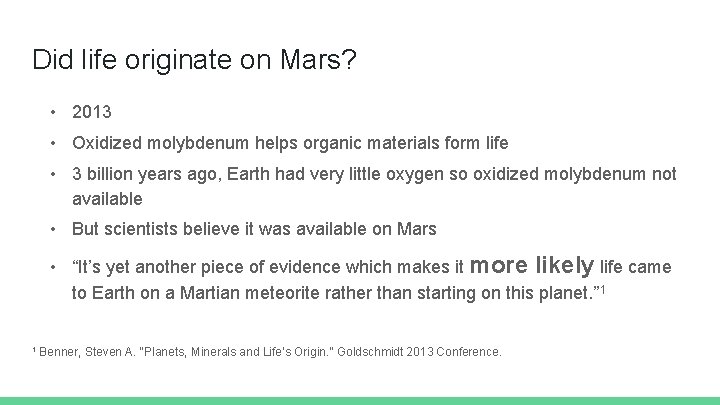 Did life originate on Mars?

• 2013

• Oxidized molybdenum helps organic materials form life

• 3 billion years ago, Earth had very little oxygen so oxidized molybdenum not available

• But scientists believe it was available on Mars

• “It’s yet another piece of evidence which makes it more likely life came to Earth on a Martian meteorite rather than starting on this planet.”$^1$

$^1$ Benner, Steven A. "Planets, Minerals and Life's Origin." Goldschmidt 2013 Conference.